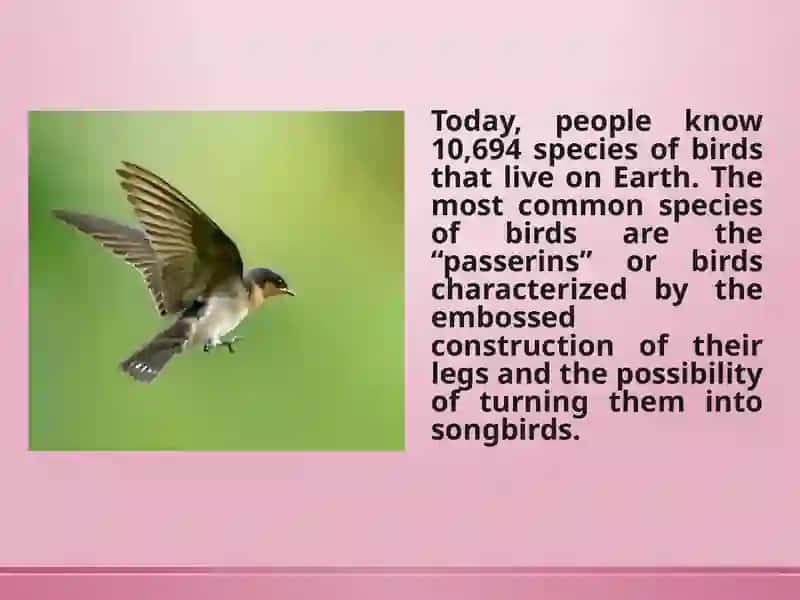 Today, people know 10,694 species of birds that live on Earth. The most common species of birds are the “passerins” or birds characterized by the embossed construction of their legs and the possibility of turning them into songbirds.